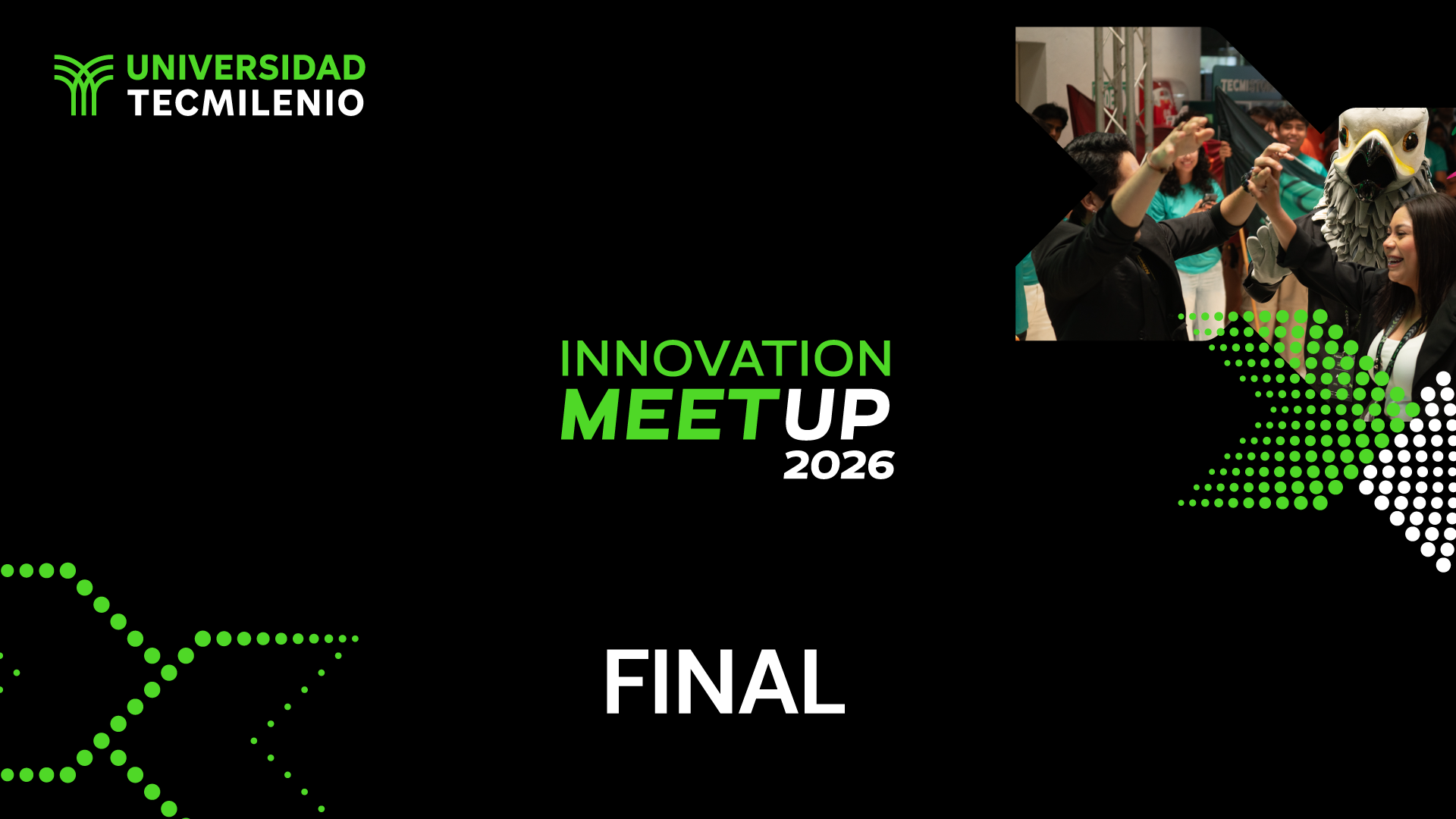 UNIVERSIDAD
TECMILENIO

INNOVATION
MEETUP
2026

FINAL